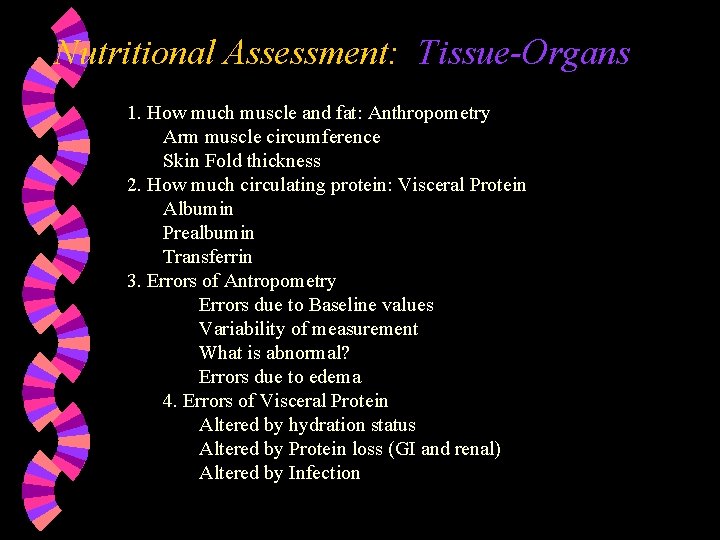 Nutritional Assessment: Tissue-Organs

1. How much muscle and fat: Anthropometry
Arm muscle circumference
Skin Fold thickness
2. How much circulating protein: Visceral Protein
Albumin
Prealbumin
Transferrin
3. Errors of Antropometry
Errors due to Baseline values
Variability of measurement
What is abnormal?
Errors due to edema
4. Errors of Visceral Protein
Altered by hydration status
Altered by Protein loss (GI and renal)
Altered by Infection